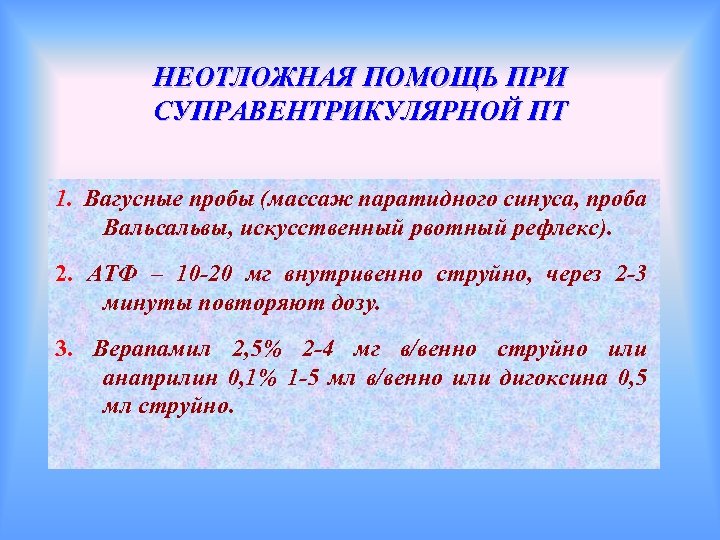 НЕОТЛОЖНАЯ ПОМОЩЬ ПРИ СУПРАВЕНТРИКУЛЯРНОЙ ПТ

1. Вагусные пробы (массаж паратидного синуса, проба Вальсальвы, искусственный рвотный рефлекс).

2. АТФ – 10-20 мг внутривенно струйно, через 2-3 минуты повторяют дозу.

3. Верапамил 2,5% 2-4 мг в/венно струйно или анаприлин 0,1% 1-5 мл в/венно или дигоксина 0,5 мл струйно.